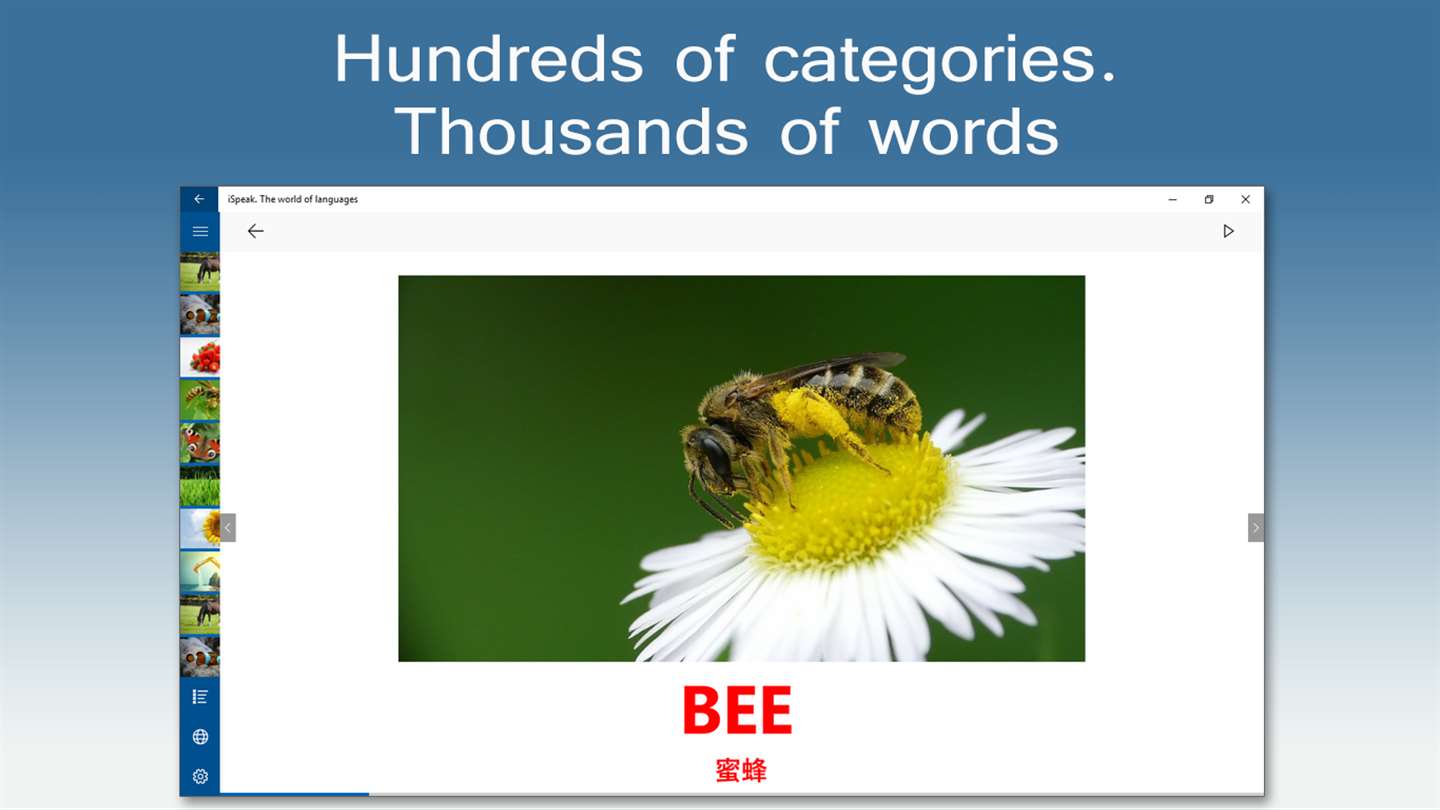 Hundreds of categories.
Thousands of words

iSpeak. The world of languages

BEE

蜜蜂